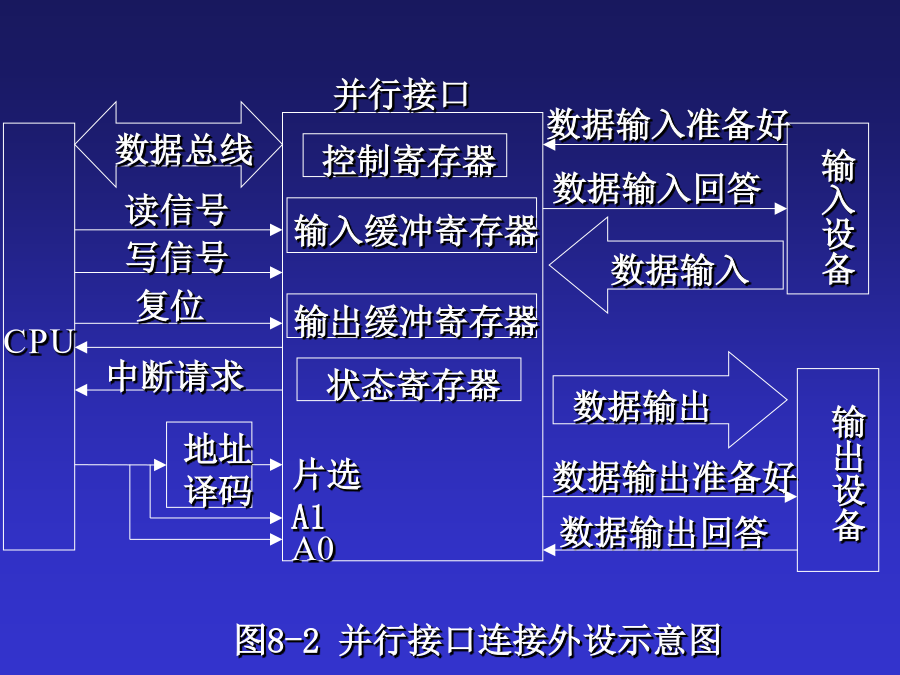 并行接口

CPU

数据总线

读信号

写信号

复位

中断请求

地址译码

控制寄存器

输入缓冲寄存器

输出缓冲寄存器

状态寄存器

片选

A1

A0

数据输入准备好

数据输入回答

数据输入

输入设备

数据输出

数据输出准备好

数据输出回答

输出设备

图8-2 并行接口连接外设示意图